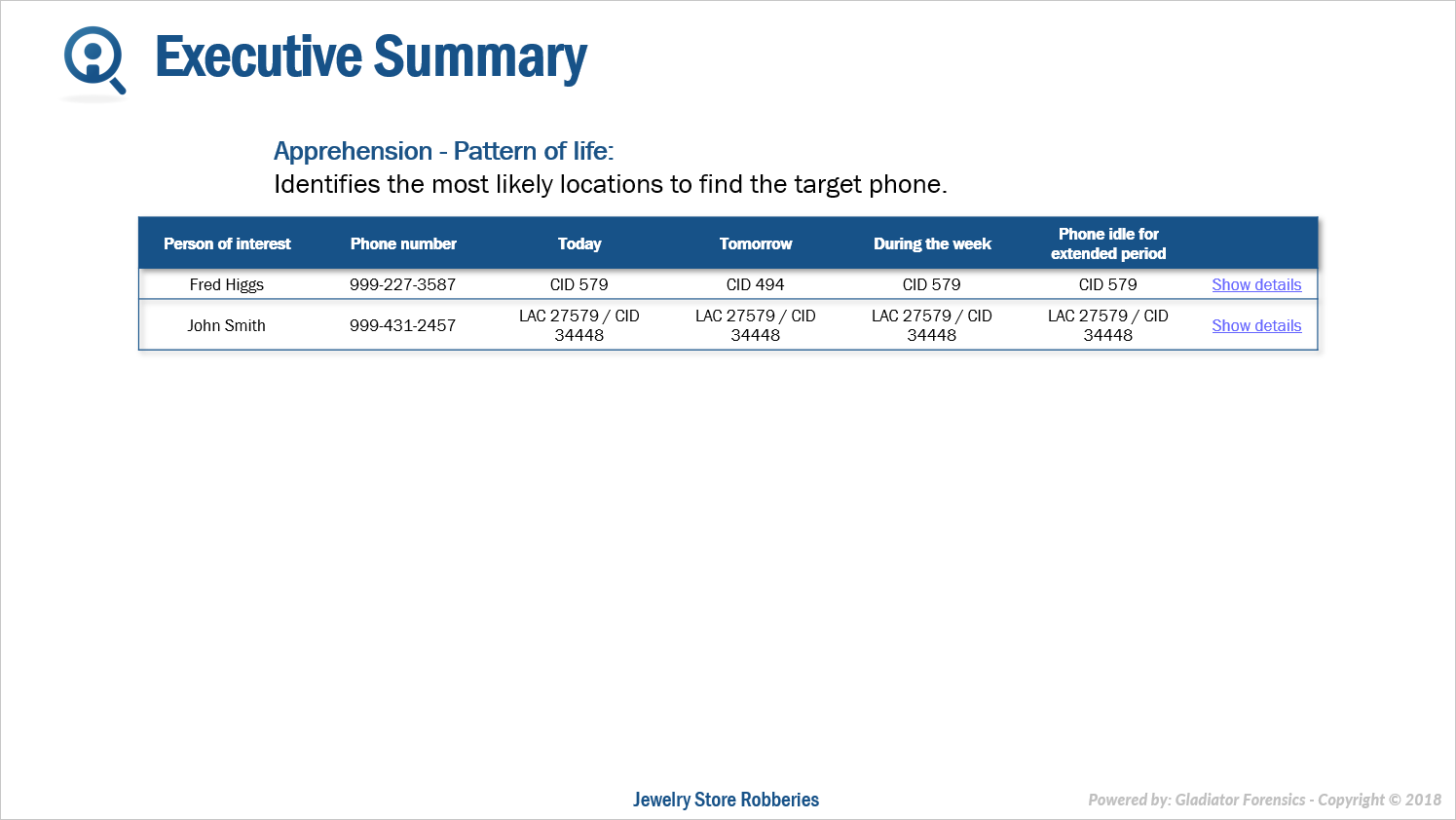 Executive Summary

Apprehension - Pattern of life:
Identifies the most likely locations to find the target phone.

| Person of interest | Phone number | Today | Tomorrow | During the week | Phone idle for extended period | |
|---|---|---|---|---|---|---|
| Fred Higgs | 999-227-3587 | CID 579 | CID 494 | CID 579 | CID 579 | Show details |
| John Smith | 999-431-2457 | LAC 27579 / CID 34448 | LAC 27579 / CID 34448 | LAC 27579 / CID 34448 | LAC 27579 / CID 34448 | Show details |

Jewelry Store Robberies

Powered by: Gladiator Forensics - Copyright © 2018